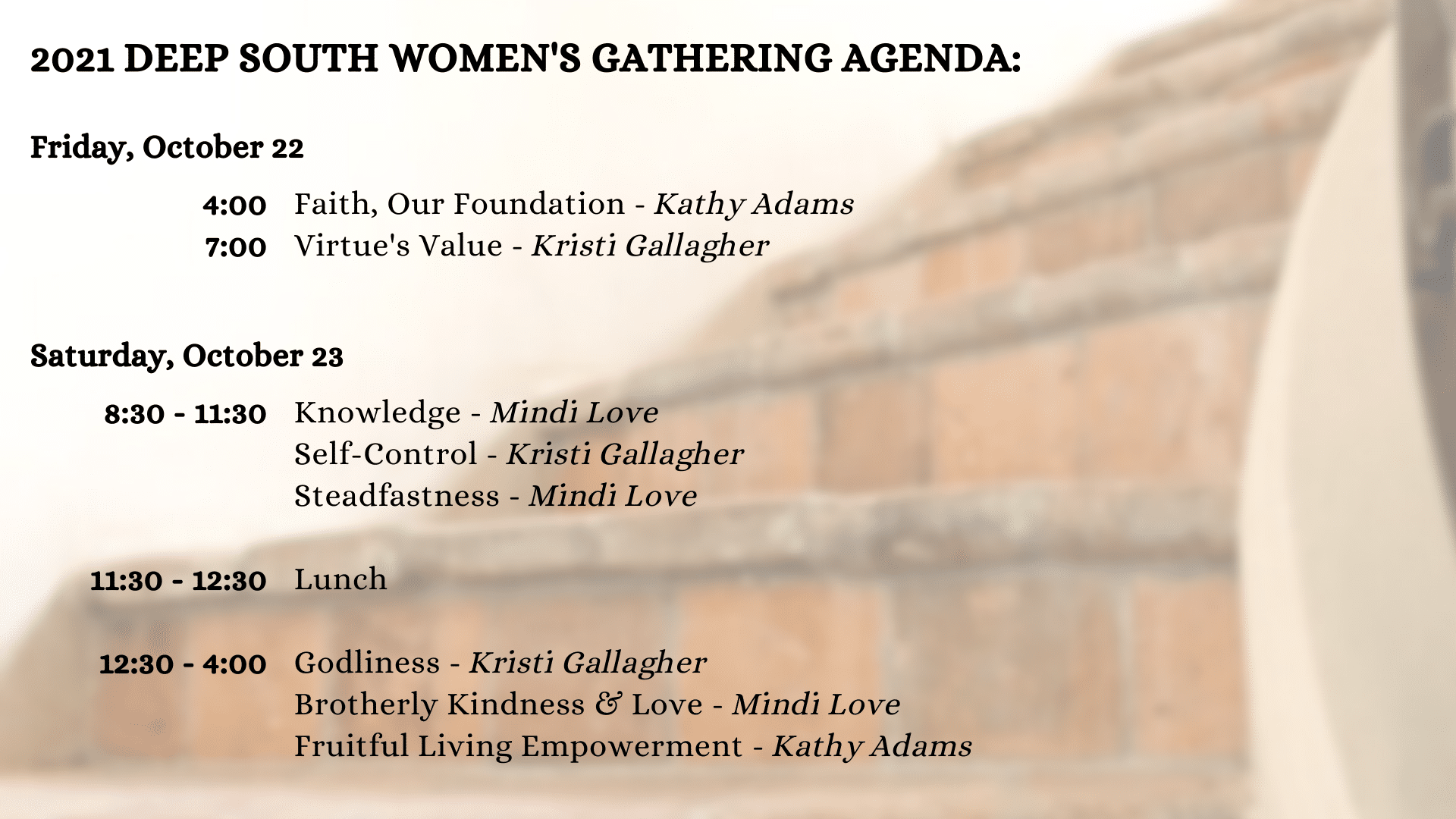 2021 DEEP SOUTH WOMEN'S GATHERING AGENDA:

Friday, October 22

4:00 Faith, Our Foundation - Kathy Adams
7:00 Virtue's Value - Kristi Gallagher

Saturday, October 23

8:30 - 11:30 Knowledge - Mindi Love
Self-Control - Kristi Gallagher
Steadfastness - Mindi Love

11:30 - 12:30 Lunch

12:30 - 4:00 Godliness - Kristi Gallagher
Brotherly Kindness & Love - Mindi Love
Fruitful Living Empowerment - Kathy Adams